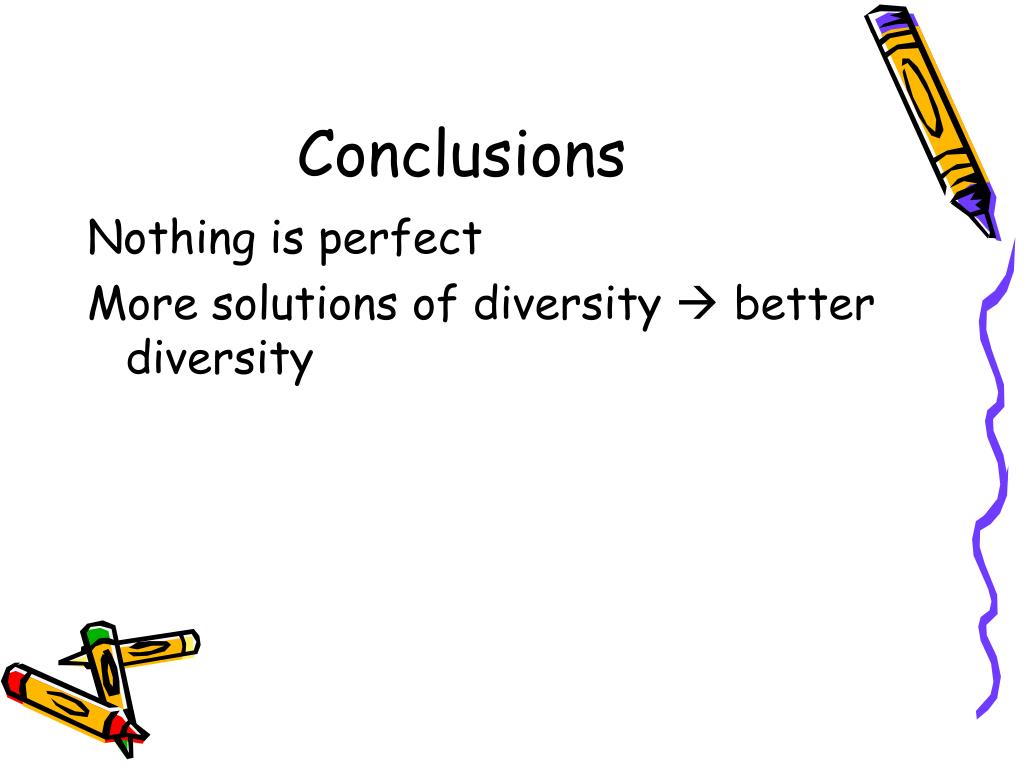 Conclusions

Nothing is perfect

More solutions of diversity → better diversity